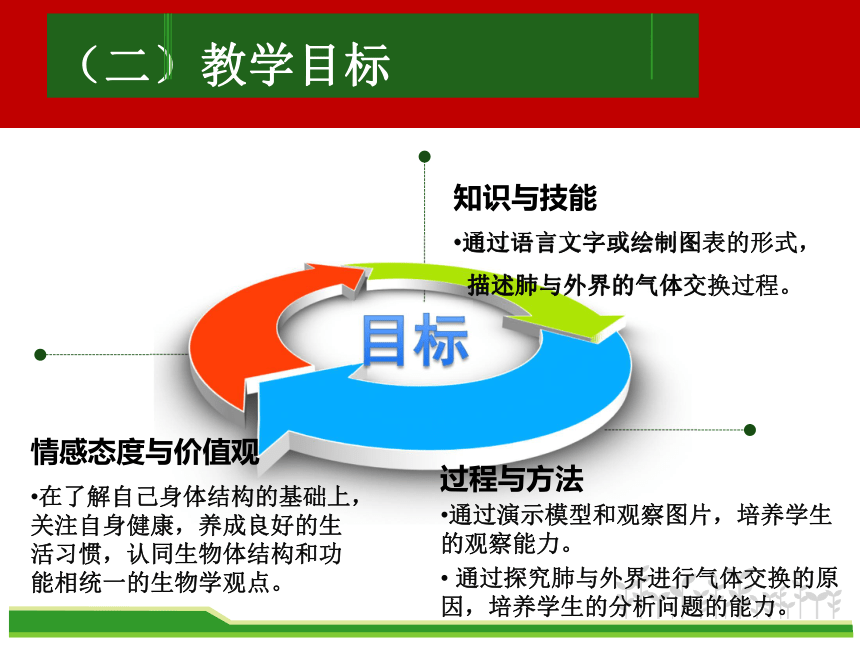 （二）教学目标

知识与技能

•通过语言文字或绘制图表的形式，描述肺与外界的气体交换过程。

目标

情感态度与价值观

•在了解自己身体结构的基础上，关注自身健康，养成良好的生活习惯，认同生物体结构和功能相统一的生物学观点。

过程与方法

•通过演示模型和观察图片，培养学生的观察能力。

• 通过探究肺与外界进行气体交换的原因，培养学生的分析问题的能力。